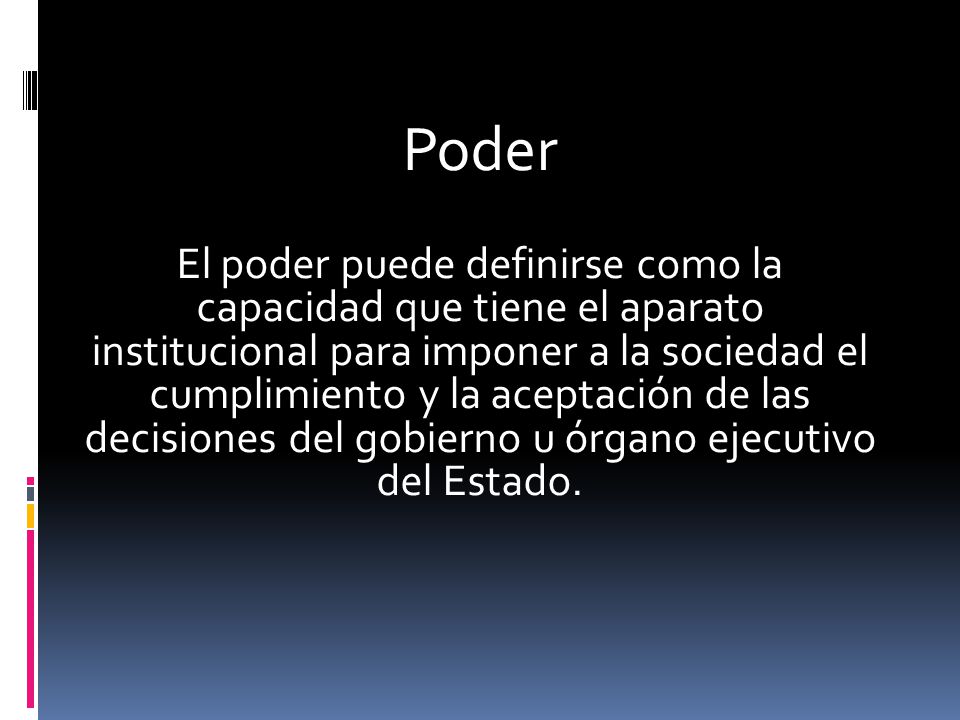 Poder

El poder puede definirse como la capacidad que tiene el aparato institucional para imponer a la sociedad el cumplimiento y la aceptación de las decisiones del gobierno u órgano ejecutivo del Estado.